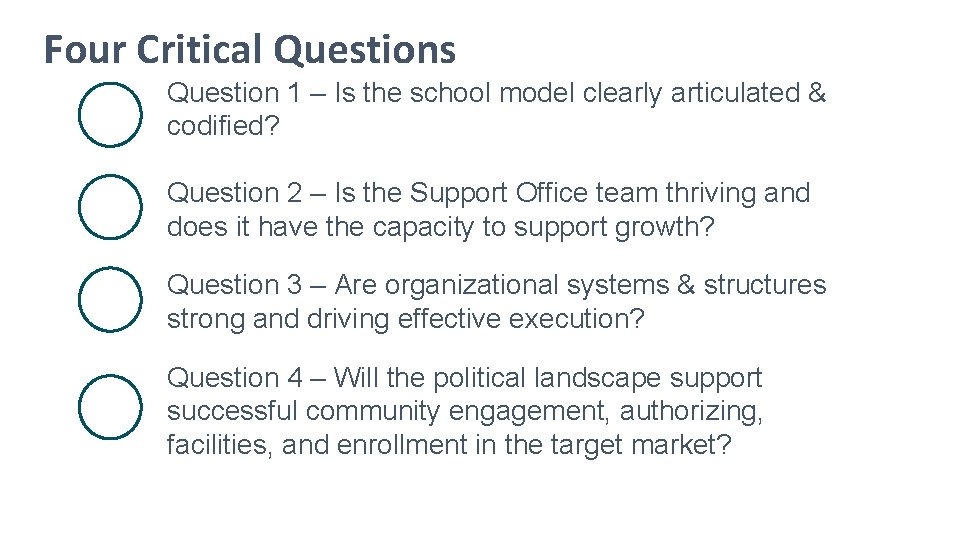 Four Critical Questions

Question 1 – Is the school model clearly articulated & codified?

Question 2 – Is the Support Office team thriving and does it have the capacity to support growth?

Question 3 – Are organizational systems & structures strong and driving effective execution?

Question 4 – Will the political landscape support successful community engagement, authorizing, facilities, and enrollment in the target market?